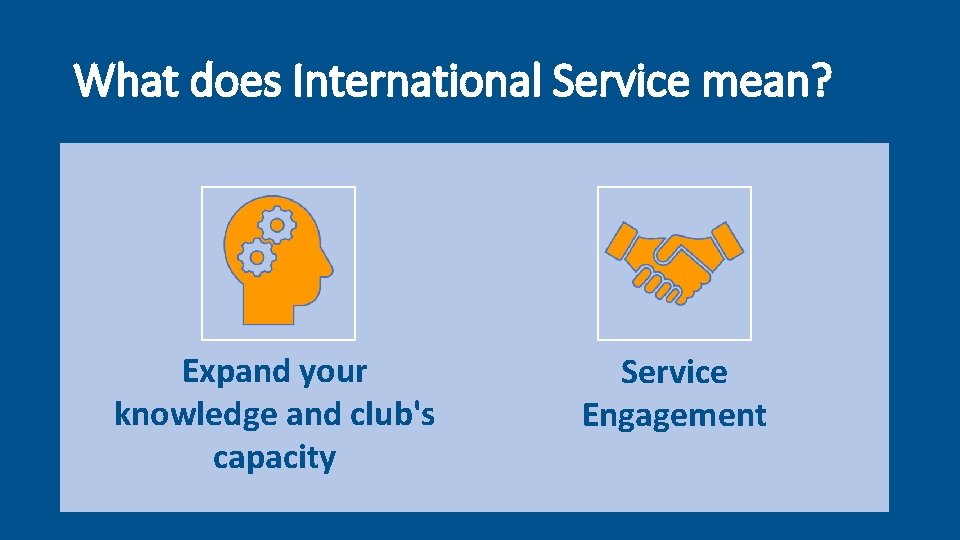 What does International Service mean?

Expand your knowledge and club's capacity

Service Engagement